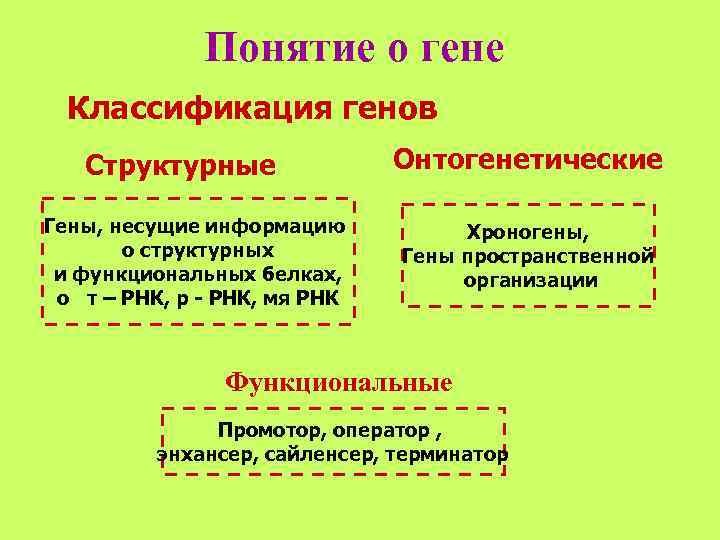 Понятие о гене

Классификация генов

Структурные

Гены, несущие информацию о структурных и функциональных белках, о т – РНК, р - РНК, мя РНК

Онтогенетические

Хроногены, Гены пространственной организации

Функциональные

Промотор, оператор , энхансер, сайленсер, терминатор